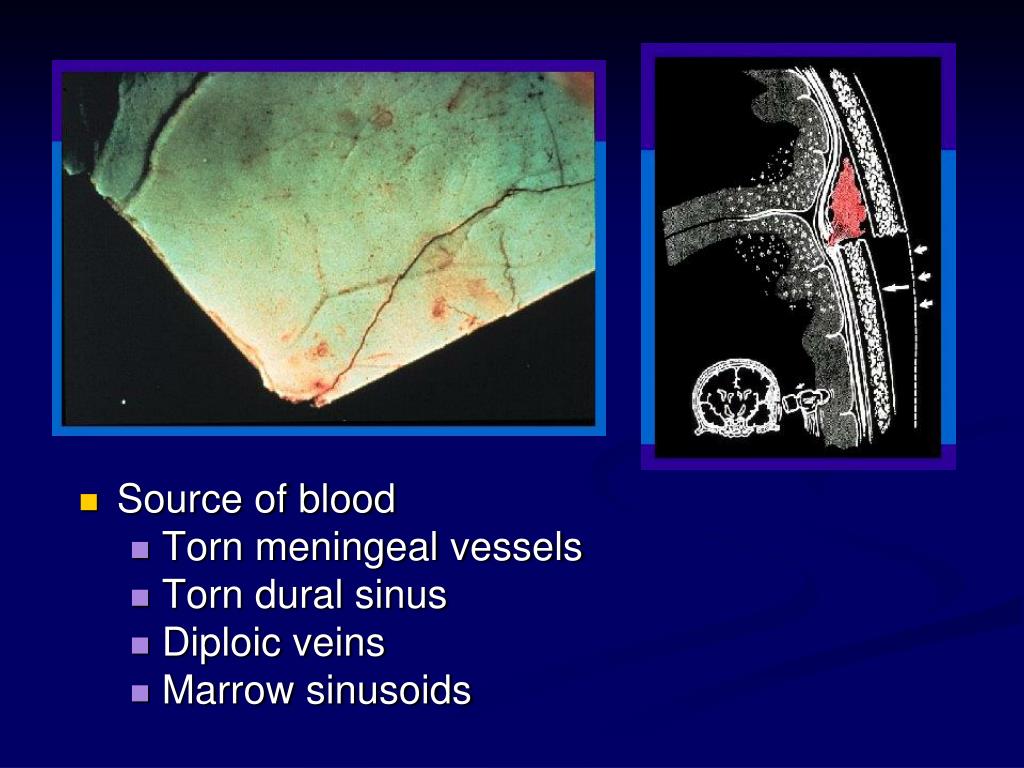 Source of blood
Torn meningeal vessels
Torn dural sinus
Diploic veins
Marrow sinusoids